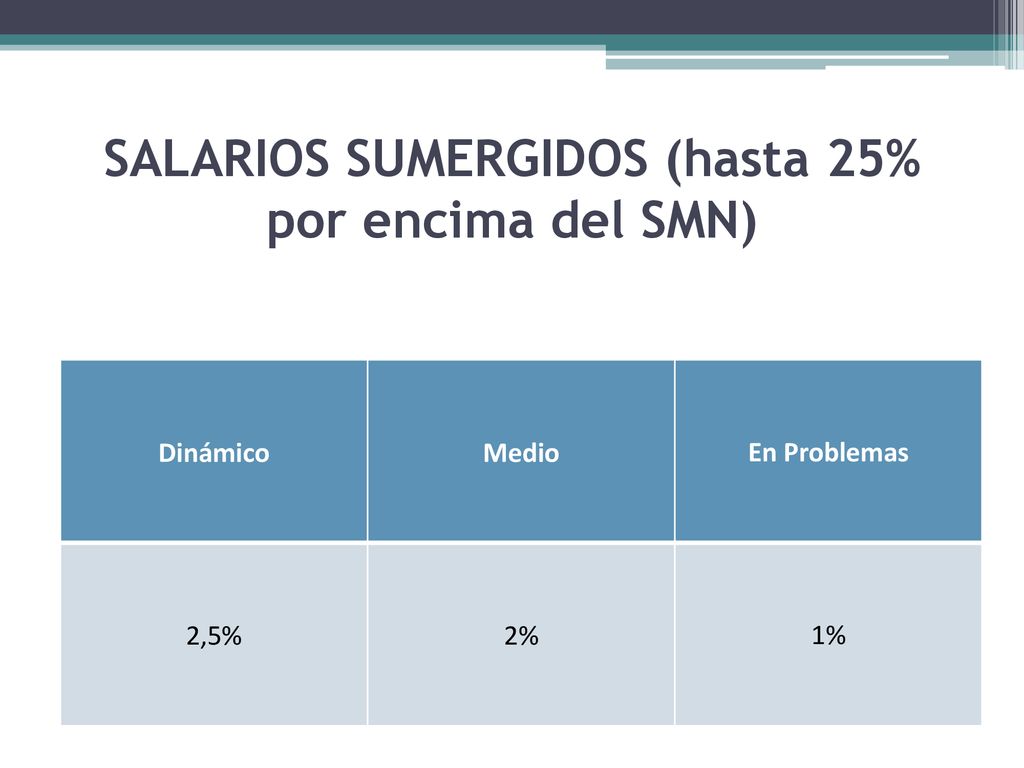 SALARIOS SUMERGIDOS (hasta 25% por encima del SMN)

| Dinámico | Medio | En Problemas |
|---|---|---|
| 2,5% | 2% | 1% |